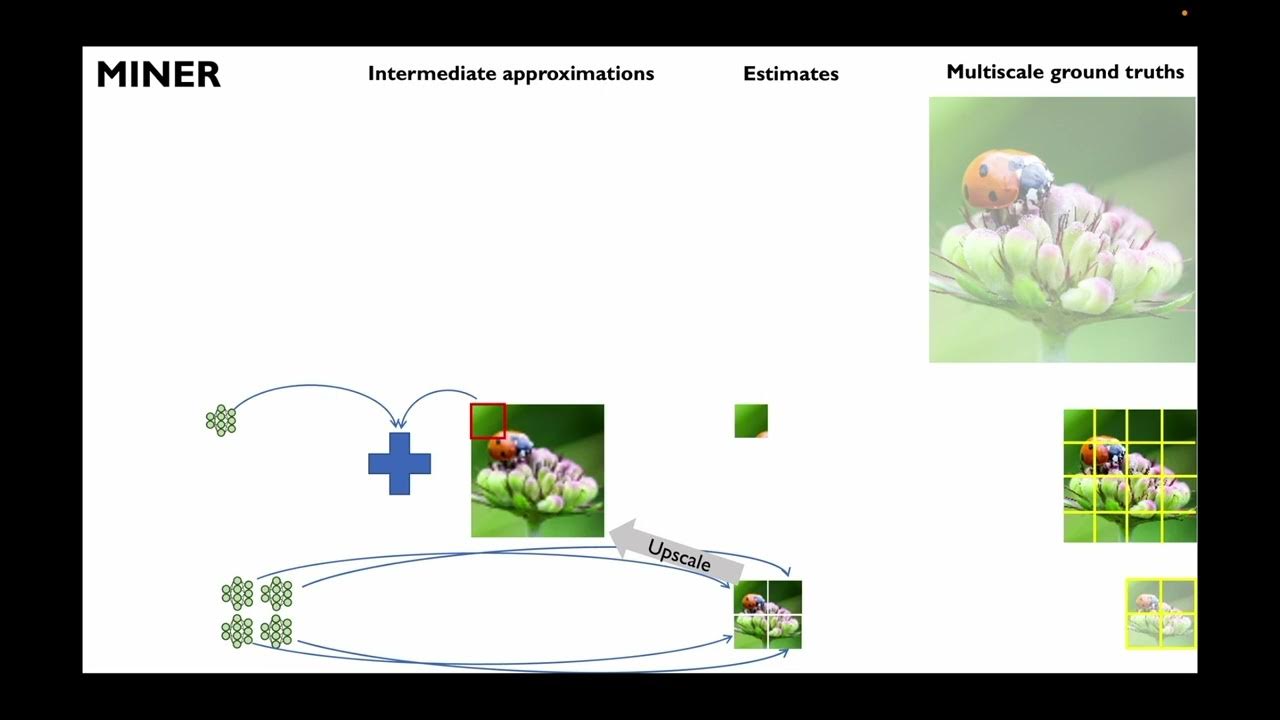 MINER

Intermediate approximations

Estimates

Multiscale ground truths

Upscale